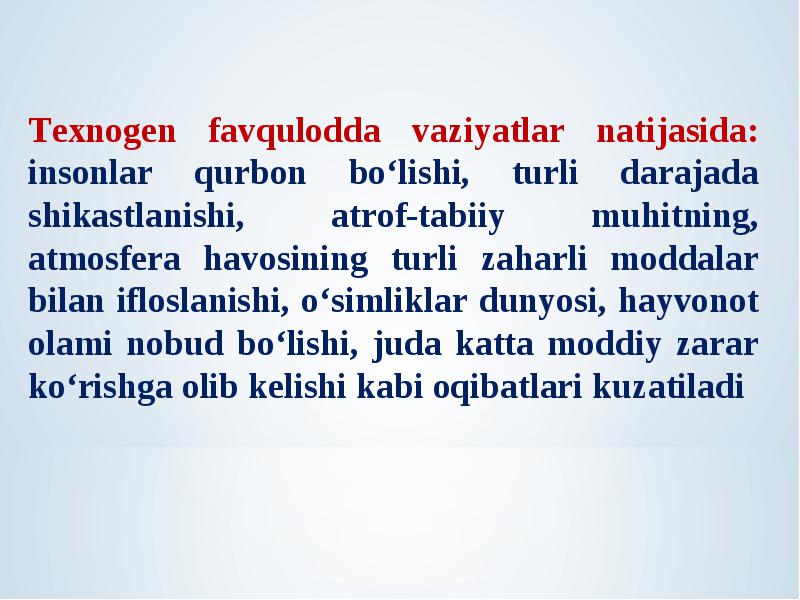 Texnogen favqulodda vaziyatlar natijasida: insonlar qurbon bo‘lishi, turli darajada shikastlanishi, atrof-tabiiy muhitning, atmosfera havosining turli zaharli moddalar bilan ifloslanishi, o‘simliklar dunyosi, hayvonot olami nobud bo‘lishi, juda katta moddiy zarar ko‘rishga olib kelishi kabi oqibatlari kuzatiladi